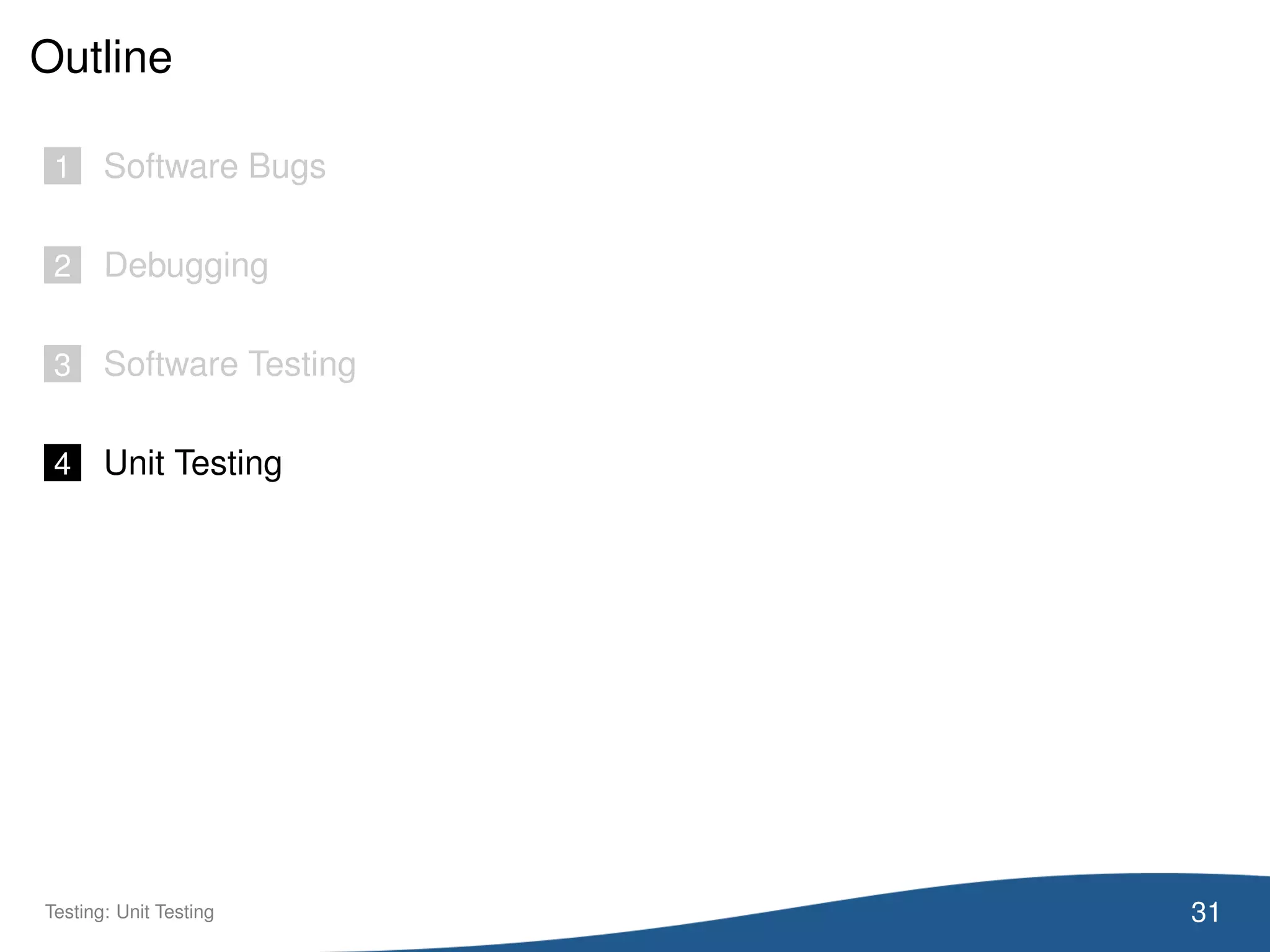 Outline

1 Software Bugs

2 Debugging

3 Software Testing

4 Unit Testing

Testing: Unit Testing

31